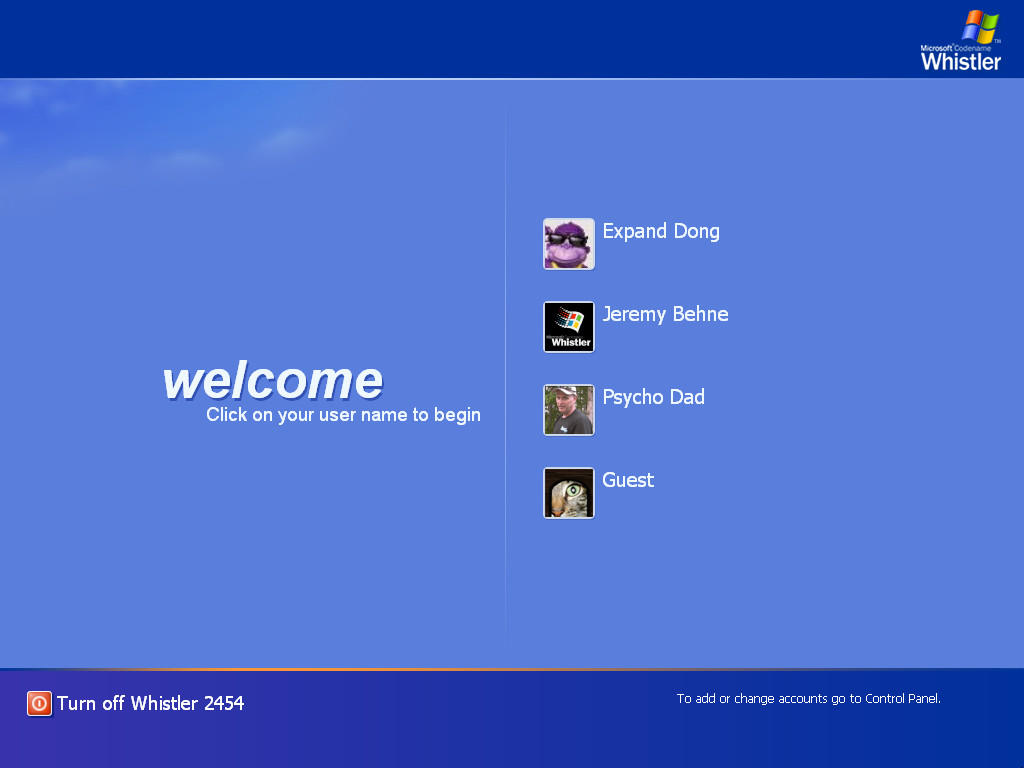 Microsoft Codename Whistler

welcome
Click on your user name to begin

Expand Dong

Whistler
Jeremy Behne

Psycho Dad

Guest

Turn off Whistler 2454

To add or change accounts go to Control Panel.